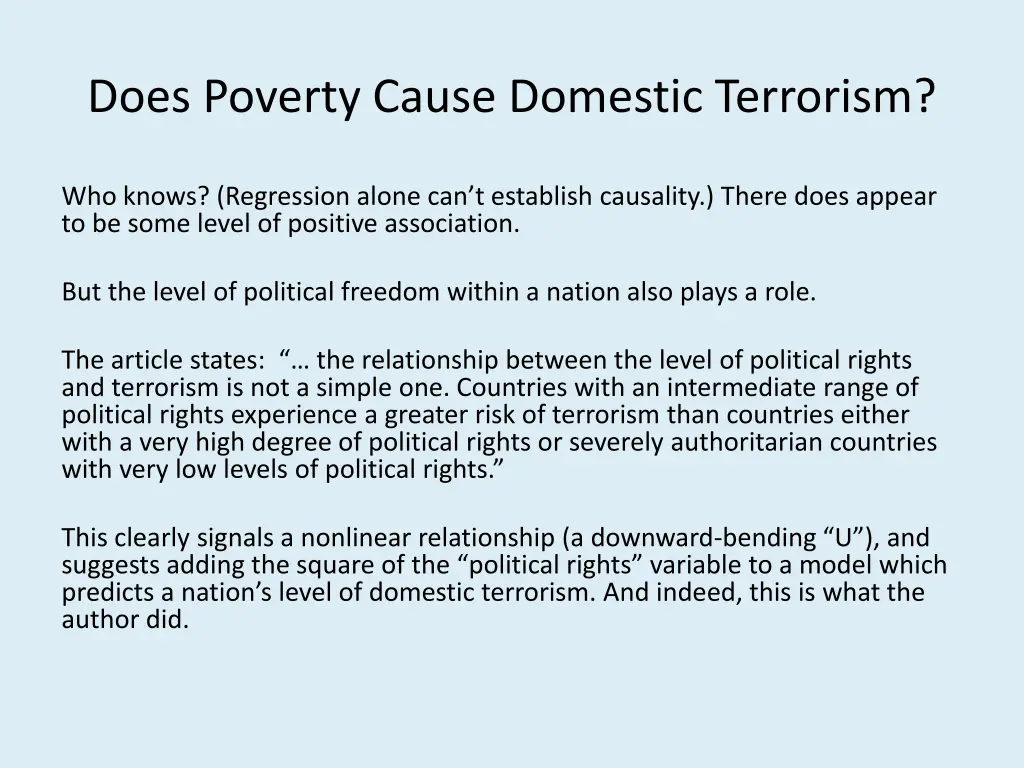 Does Poverty Cause Domestic Terrorism?

Who knows? (Regression alone can’t establish causality.) There does appear to be some level of positive association.

But the level of political freedom within a nation also plays a role.

The article states: “… the relationship between the level of political rights and terrorism is not a simple one. Countries with an intermediate range of political rights experience a greater risk of terrorism than countries either with a very high degree of political rights or severely authoritarian countries with very low levels of political rights.”

This clearly signals a nonlinear relationship (a downward-bending “U”), and suggests adding the square of the “political rights” variable to a model which predicts a nation’s level of domestic terrorism. And indeed, this is what the author did.